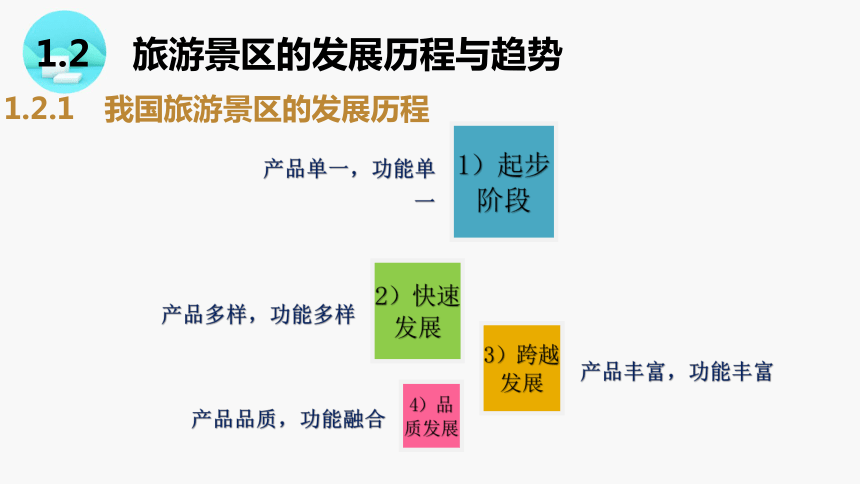 1.2 旅游景区的发展历程与趋势

1.2.1 我国旅游景区的发展历程

产品单一，功能单一

1）起步阶段

产品多样，功能多样

2）快速发展

3）跨越发展

产品丰富，功能丰富

产品品质，功能融合

4）品质发展